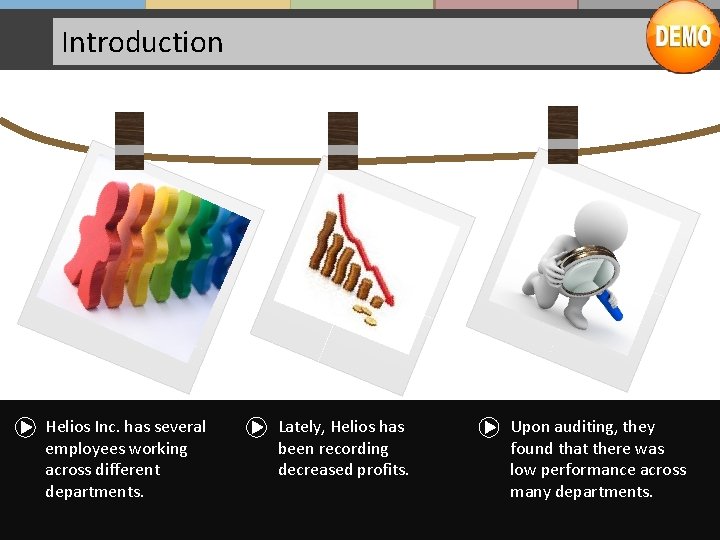 Introduction

DEMO

Helios Inc. has several employees working across different departments.

Lately, Helios has been recording decreased profits.

Upon auditing, they found that there was low performance across many departments.